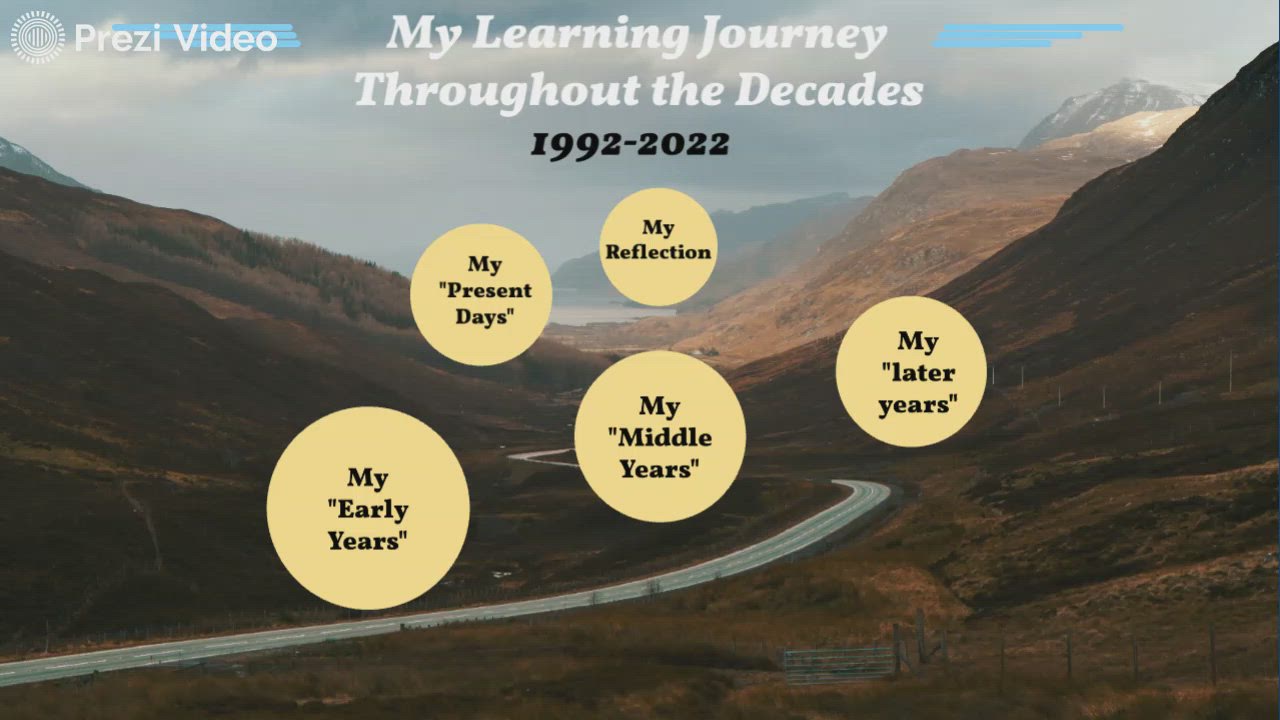 Prezi Video

My Learning Journey Throughout the Decades

1992-2022

My Reflection

My "Present Days"

My "later years"

My "Middle Years"

My "Early Years"